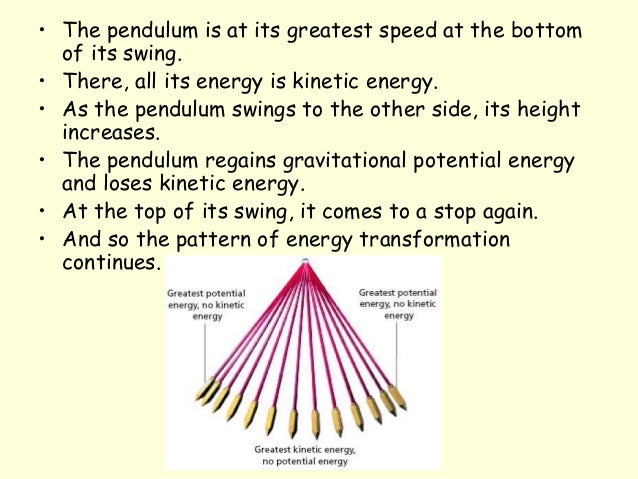 • The pendulum is at its greatest speed at the bottom of its swing.
• There, all its energy is kinetic energy.
• As the pendulum swings to the other side, its height increases.
• The pendulum regains gravitational potential energy and loses kinetic energy.
• At the top of its swing, it comes to a stop again.
• And so the pattern of energy transformation continues.

Greatest potential energy, no kinetic energy

Greatest potential energy, no kinetic energy

Greatest kinetic energy, no potential energy